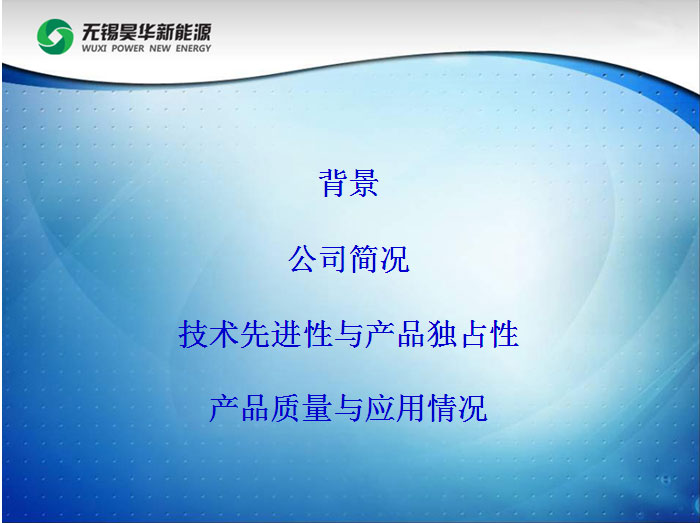 无锡昊华新能源
WUXI POWER NEW ENERGY

背景

公司简况

技术先进性与产品独占性

产品质量与应用情况